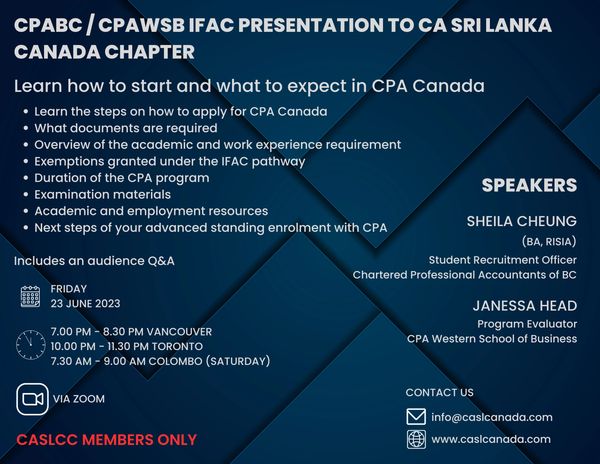 CPABC / CPAWSB IFAC PRESENTATION TO CA SRI LANKA CANADA CHAPTER

Learn how to start and what to expect in CPA Canada

• Learn the steps on how to apply for CPA Canada
• What documents are required
• Overview of the academic and work experience requirement
• Exemptions granted under the IFAC pathway
• Duration of the CPA program
• Examination materials
• Academic and employment resources
• Next steps of your advanced standing enrolment with CPA

Includes an audience Q&A

FRIDAY
23 JUNE 2023

7.00 PM - 8.30 PM VANCOUVER
10.00 PM - 11.30 PM TORONTO
7.30 AM - 9.00 AM COLOMBO (SATURDAY)

VIA ZOOM

CASLCC MEMBERS ONLY

SPEAKERS

SHEILA CHEUNG
(BA, RISIA)
Student Recruitment Officer
Chartered Professional Accountants of BC

JANESSA HEAD
Program Evaluator
CPA Western School of Business

CONTACT US

info@caslcanada.com

www.caslcanada.com